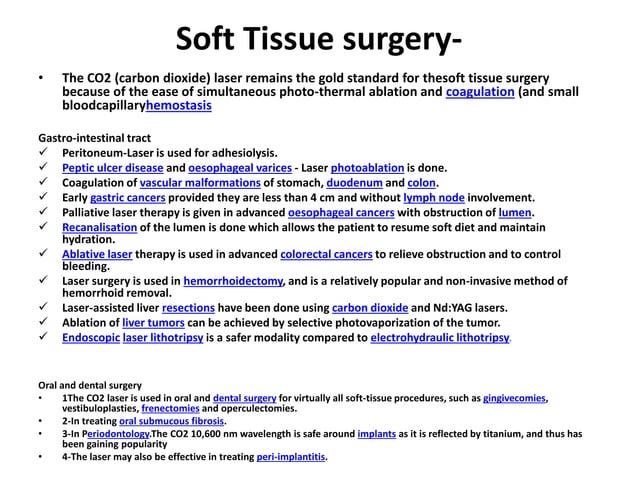 Soft Tissue surgery-

• The CO2 (carbon dioxide) laser remains the gold standard for thesoft tissue surgery because of the ease of simultaneous photo-thermal ablation and coagulation (and small bloodcapillaryhemostasis

Gastro-intestinal tract
✓ Peritoneum-Laser is used for adhesiolysis.
✓ Peptic ulcer disease and oesophageal varices - Laser photoablation is done.
✓ Coagulation of vascular malformations of stomach, duodenum and colon.
✓ Early gastric cancers provided they are less than 4 cm and without lymph node involvement.
✓ Palliative laser therapy is given in advanced oesophageal cancers with obstruction of lumen.
✓ Recanalisation of the lumen is done which allows the patient to resume soft diet and maintain hydration.
✓ Ablative laser therapy is used in advanced colorectal cancers to relieve obstruction and to control bleeding.
✓ Laser surgery is used in hemorrhoidectomy, and is a relatively popular and non-invasive method of hemorrhoid removal.
✓ Laser-assisted liver resections have been done using carbon dioxide and Nd:YAG lasers.
✓ Ablation of liver tumors can be achieved by selective photovaporization of the tumor.
✓ Endoscopic laser lithotripsy is a safer modality compared to electrohydraulic lithotripsy.

Oral and dental surgery
• 1The CO2 laser is used in oral and dental surgery for virtually all soft-tissue procedures, such as gingivecomies, vestibuloplasties, frenectomies and operculectomies.
• 2-In treating oral submucous fibrosis.
• 3-In Periodontology.The CO2 10,600 nm wavelength is safe around implants as it is reflected by titanium, and thus has been gaining popularity
• 4-The laser may also be effective in treating peri-implantitis.